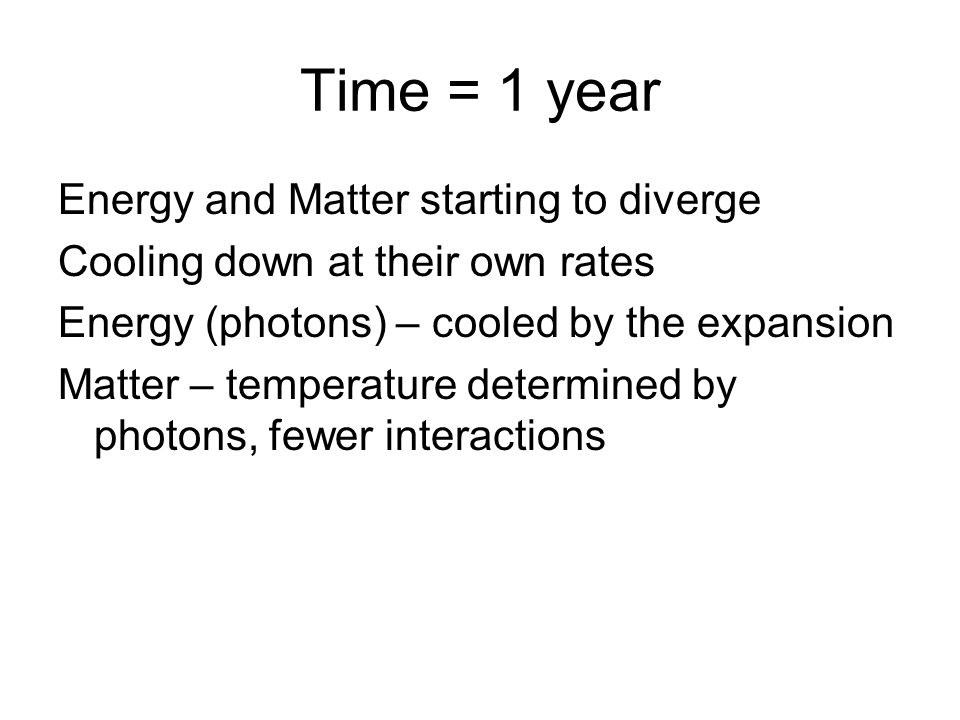 Time = 1 year

Energy and Matter starting to diverge

Cooling down at their own rates

Energy (photons) – cooled by the expansion

Matter – temperature determined by photons, fewer interactions